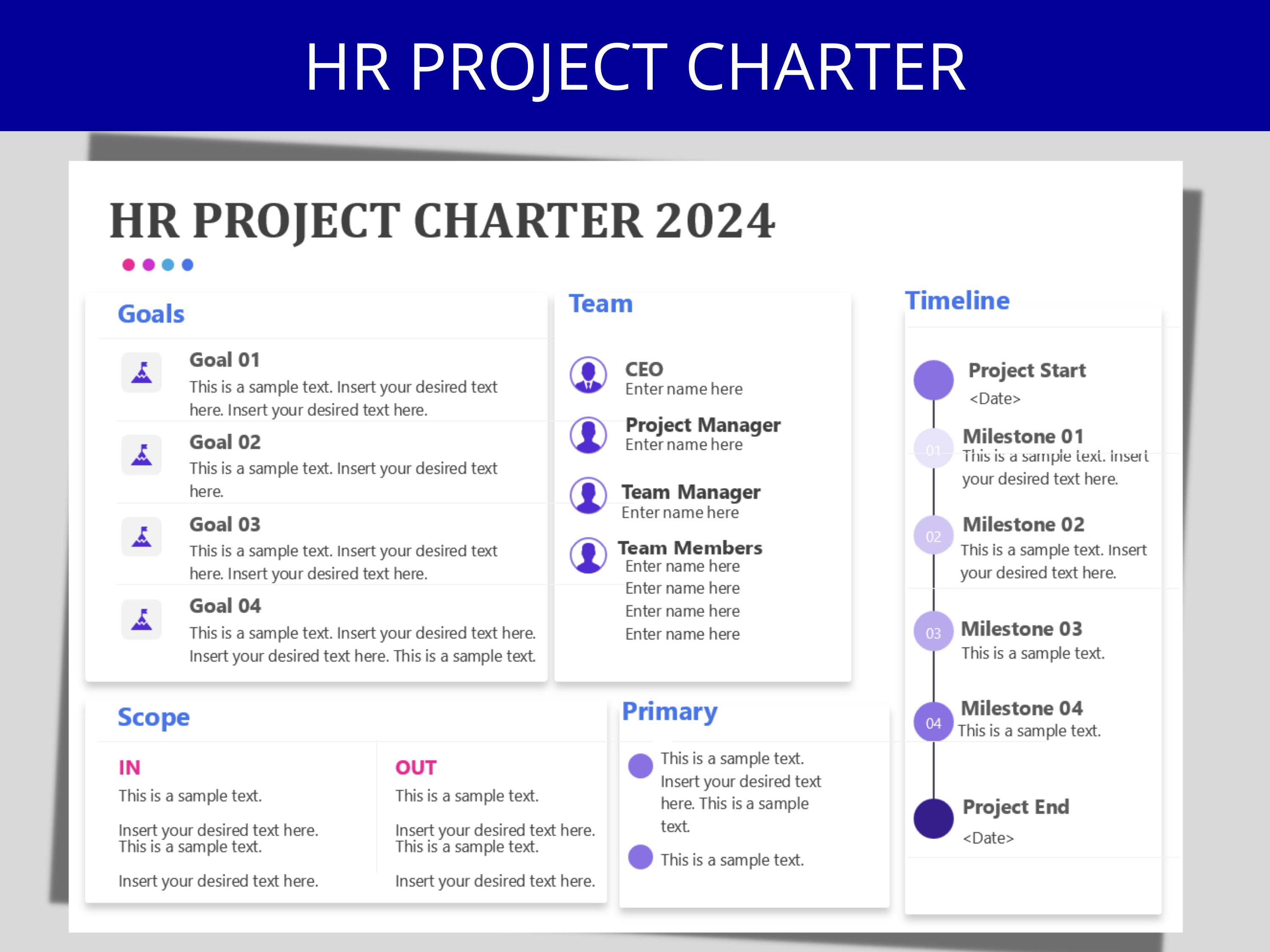 HR PROJECT CHARTER

HR PROJECT CHARTER 2024

Goals

Goal 01
This is a sample text. Insert your desired text here. Insert your desired text here.

Goal 02
This is a sample text. Insert your desired text here.

Goal 03
This is a sample text. Insert your desired text here. Insert your desired text here.

Goal 04
This is a sample text. Insert your desired text here. Insert your desired text here. This is a sample text.

Team

CEO
Enter name here

Project Manager
Enter name here

Team Manager
Enter name here

Team Members
Enter name here
Enter name here
Enter name here
Enter name here

Timeline

Project Start
<Date>

01
Milestone 01
This is a sample text. Insert your desired text here.

02
Milestone 02
This is a sample text. Insert your desired text here.

03
Milestone 03
This is a sample text.

04
Milestone 04
This is a sample text.

Project End
<Date>

Scope

IN
This is a sample text.

Insert your desired text here.
This is a sample text.

Insert your desired text here.

OUT
This is a sample text.

Insert your desired text here.
This is a sample text.

Insert your desired text here.

Primary

This is a sample text. Insert your desired text here. This is a sample text.

This is a sample text.